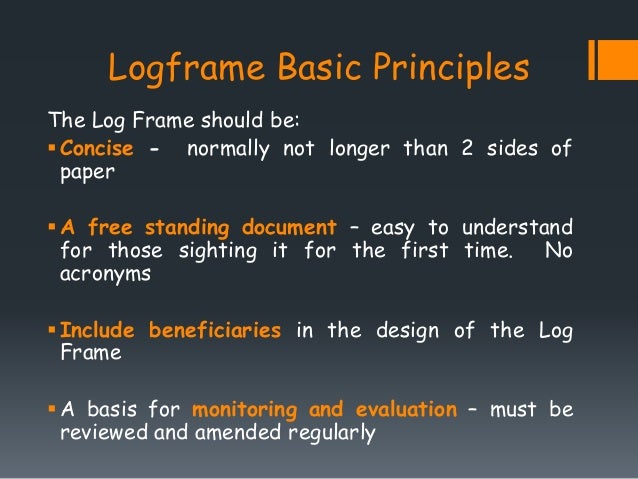 Logframe Basic Principles

The Log Frame should be:

▪ Concise - normally not longer than 2 sides of paper

▪ A free standing document – easy to understand for those sighting it for the first time. No acronyms

▪ Include beneficiaries in the design of the Log Frame

▪ A basis for monitoring and evaluation – must be reviewed and amended regularly